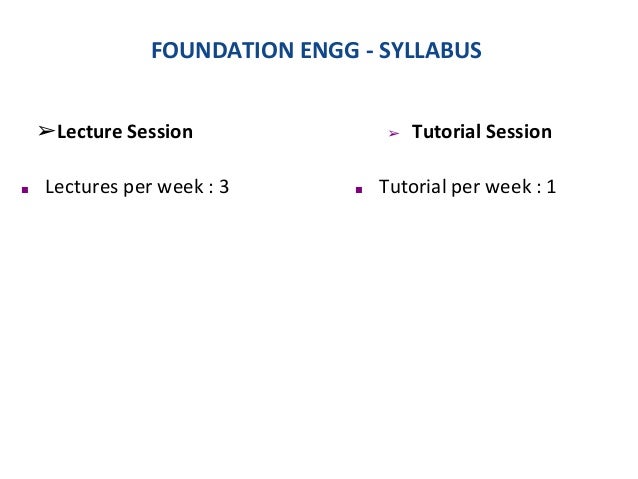 FOUNDATION ENGG - SYLLABUS

➢Lecture Session

▪ Lectures per week : 3

➢ Tutorial Session

▪ Tutorial per week : 1